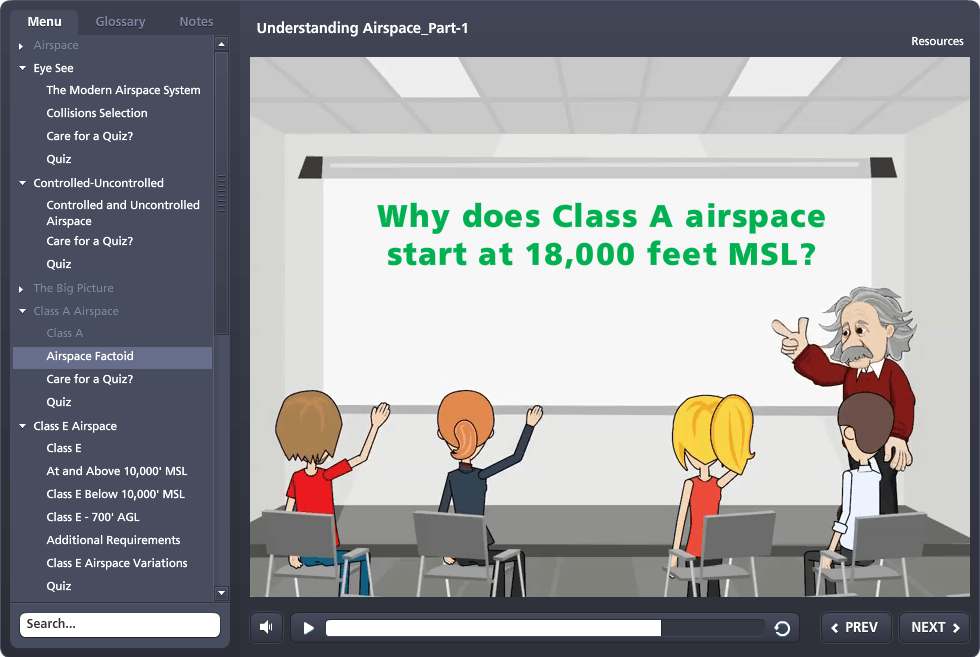 Menu Glossary Notes

Airspace
Eye See
The Modern Airspace System
Collisions Selection
Care for a Quiz?
Quiz
Controlled-Uncontrolled
Controlled and Uncontrolled Airspace
Care for a Quiz?
Quiz
The Big Picture
Class A Airspace
Class A
Airspace Factoid
Care for a Quiz?
Quiz
Class E Airspace
Class E
At and Above 10,000' MSL
Class E Below 10,000' MSL
Class E - 700' AGL
Additional Requirements
Class E Airspace Variations
Quiz

Search...

Understanding Airspace_Part-1

Resources

Why does Class A airspace start at 18,000 feet MSL?

PREV NEXT